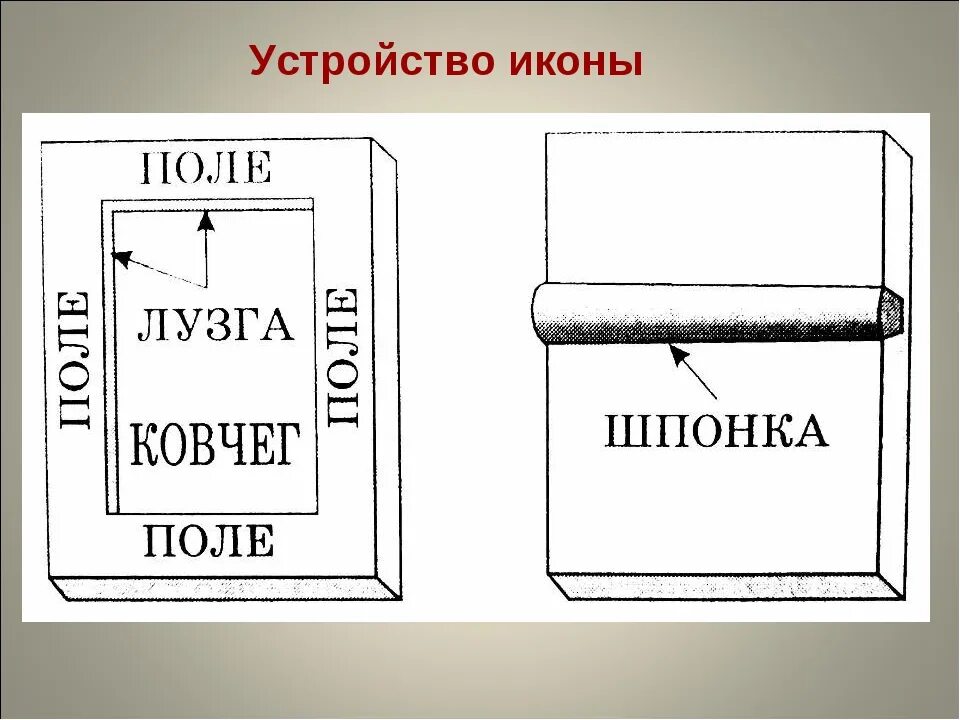 Устройство иконы

ПОЛЕ

ПОЛЕ

ЛУЗГА

ПОЛЕ

КОВЧЕГ

ПОЛЕ

ШПОНКА